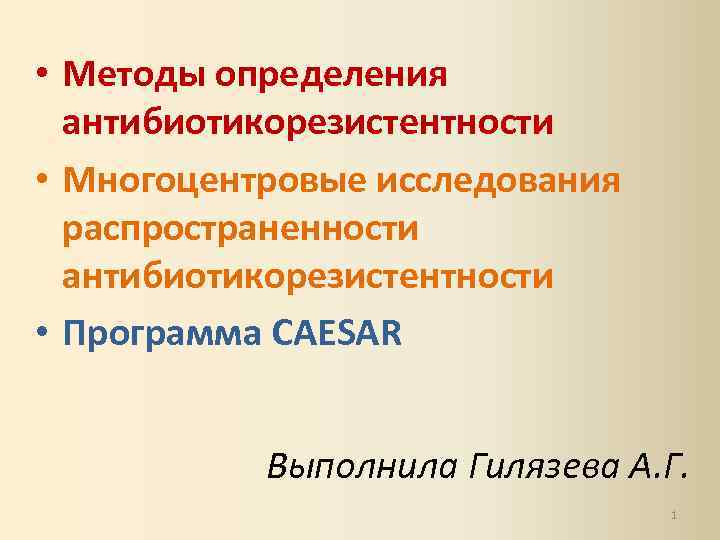 • Методы определения антибиотикорезистентности

• Многоцентровые исследования распространенности антибиотикорезистентности

• Программа CAESAR

Выполнила Гилязева А.Г.

1